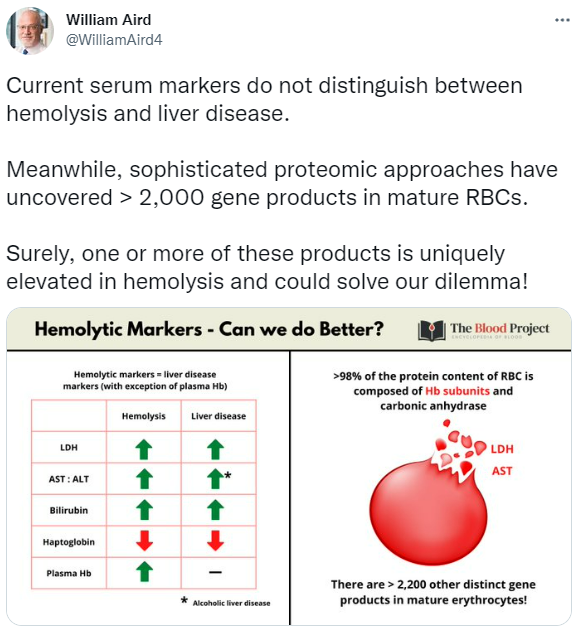 William Aird
@WilliamAird4

Current serum markers do not distinguish between hemolysis and liver disease.

Meanwhile, sophisticated proteomic approaches have uncovered > 2,000 gene products in mature RBCs.

Surely, one or more of these products is uniquely elevated in hemolysis and could solve our dilemma!

Hemolytic Markers - Can we do Better?

The Blood Project
ENCYCLOPEDIA OF BLOOD

Hemolytic markers = liver disease markers (with exception of plasma Hb)

| | Hemolysis | Liver disease |
|---|---|---|
| LDH | ↑ | ↑ |
| AST : ALT | ↑ | ↑* |
| Bilirubin | ↑ | ↑ |
| Haptoglobin | ↓ | ↓ |
| Plasma Hb | ↑ | — |

* Alcoholic liver disease

>98% of the protein content of RBC is composed of Hb subunits and carbonic anhydrase

LDH
AST

There are > 2,200 other distinct gene products in mature erythrocytes!